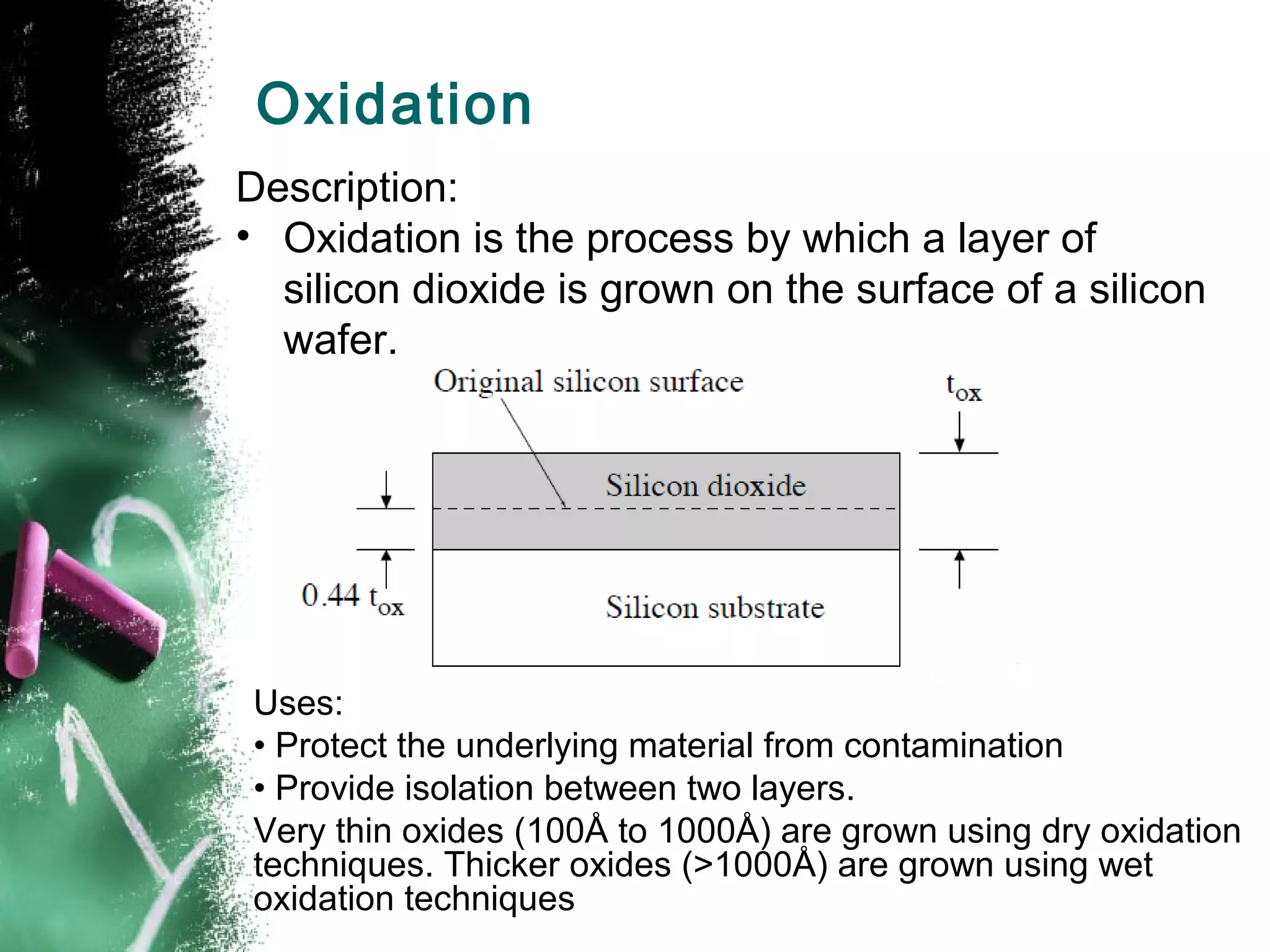 Oxidation

Description:

• Oxidation is the process by which a layer of silicon dioxide is grown on the surface of a silicon wafer.

Original silicon surface

$t_{ox}$

Silicon dioxide

$0.44\ t_{ox}$

Silicon substrate

Uses:

• Protect the underlying material from contamination

• Provide isolation between two layers.

Very thin oxides (100Å to 1000Å) are grown using dry oxidation techniques. Thicker oxides (>1000Å) are grown using wet oxidation techniques